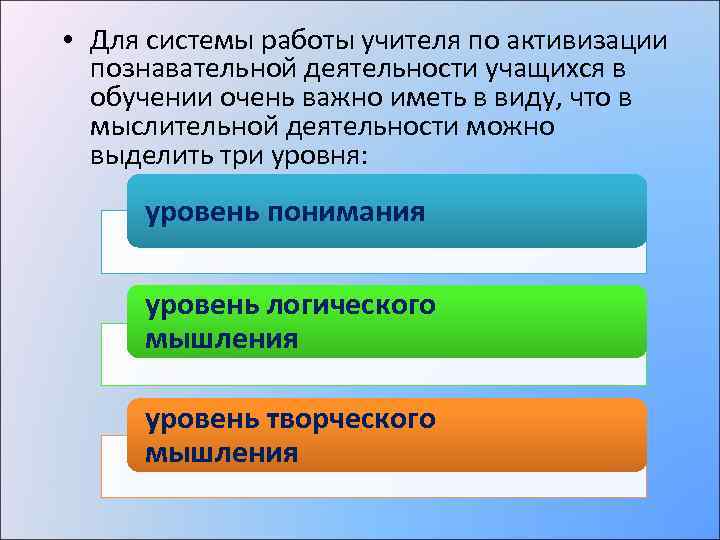 • Для системы работы учителя по активизации познавательной деятельности учащихся в обучении очень важно иметь в виду, что в мыслительной деятельности можно выделить три уровня:

уровень понимания

уровень логического мышления

уровень творческого мышления